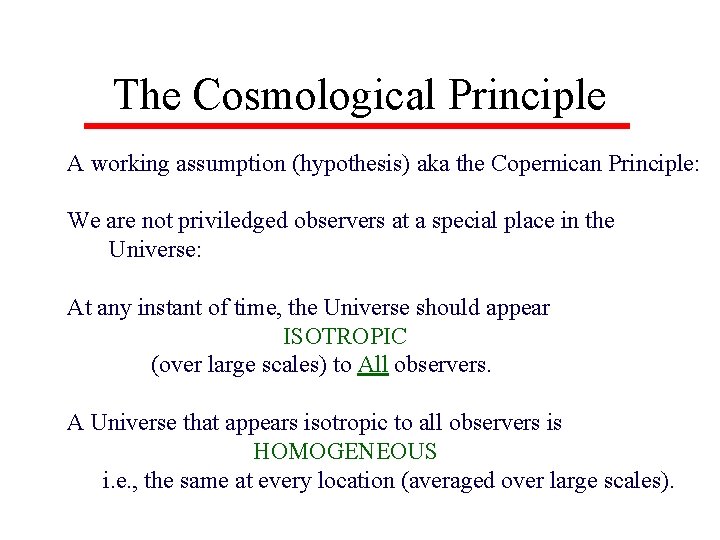 The Cosmological Principle

A working assumption (hypothesis) aka the Copernican Principle:

We are not priviledged observers at a special place in the Universe:

At any instant of time, the Universe should appear
ISOTROPIC
(over large scales) to All observers.

A Universe that appears isotropic to all observers is
HOMOGENEOUS
i.e., the same at every location (averaged over large scales).